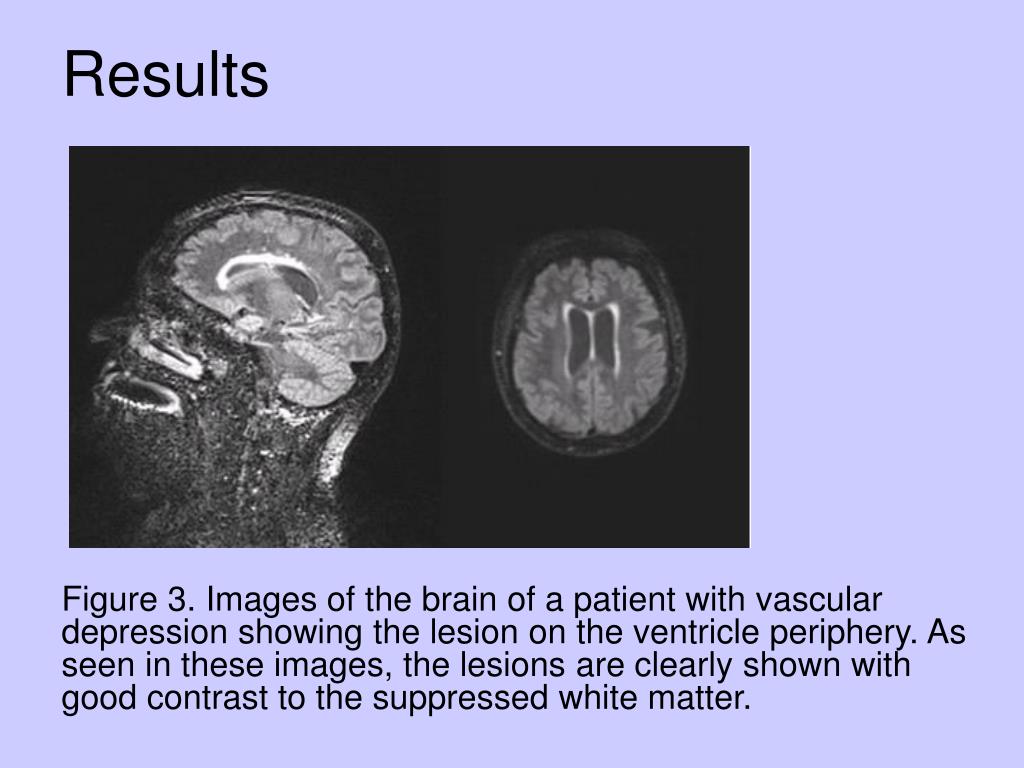 Results

Figure 3. Images of the brain of a patient with vascular depression showing the lesion on the ventricle periphery. As seen in these images, the lesions are clearly shown with good contrast to the suppressed white matter.